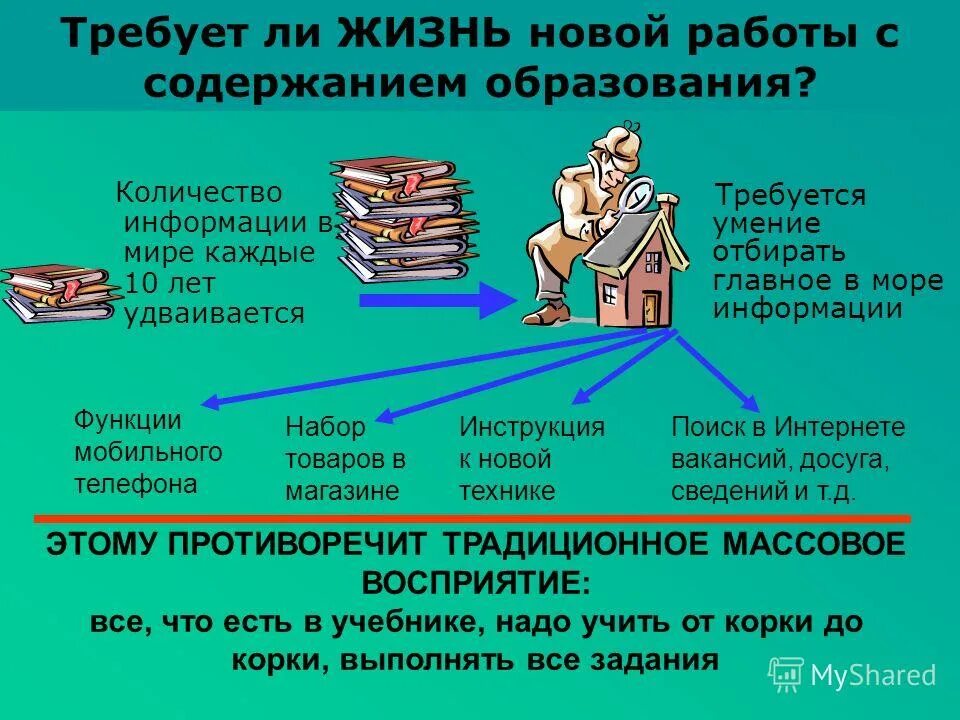 Требует ли ЖИЗНЬ новой работы с содержанием образования?

Количество информации в мире каждые 10 лет удваивается

Требуется умение отбирать главное в море информации

Функции мобильного телефона

Набор товаров в магазине

Инструкция к новой технике

Поиск в Интернете вакансий, досуга, сведений и т.д.

ЭТОМУ ПРОТИВОРЕЧИТ ТРАДИЦИОННОЕ МАССОВОЕ ВОСПРИЯТИЕ:
все, что есть в учебнике, надо учить от корки до корки, выполнять все задания

MyShared